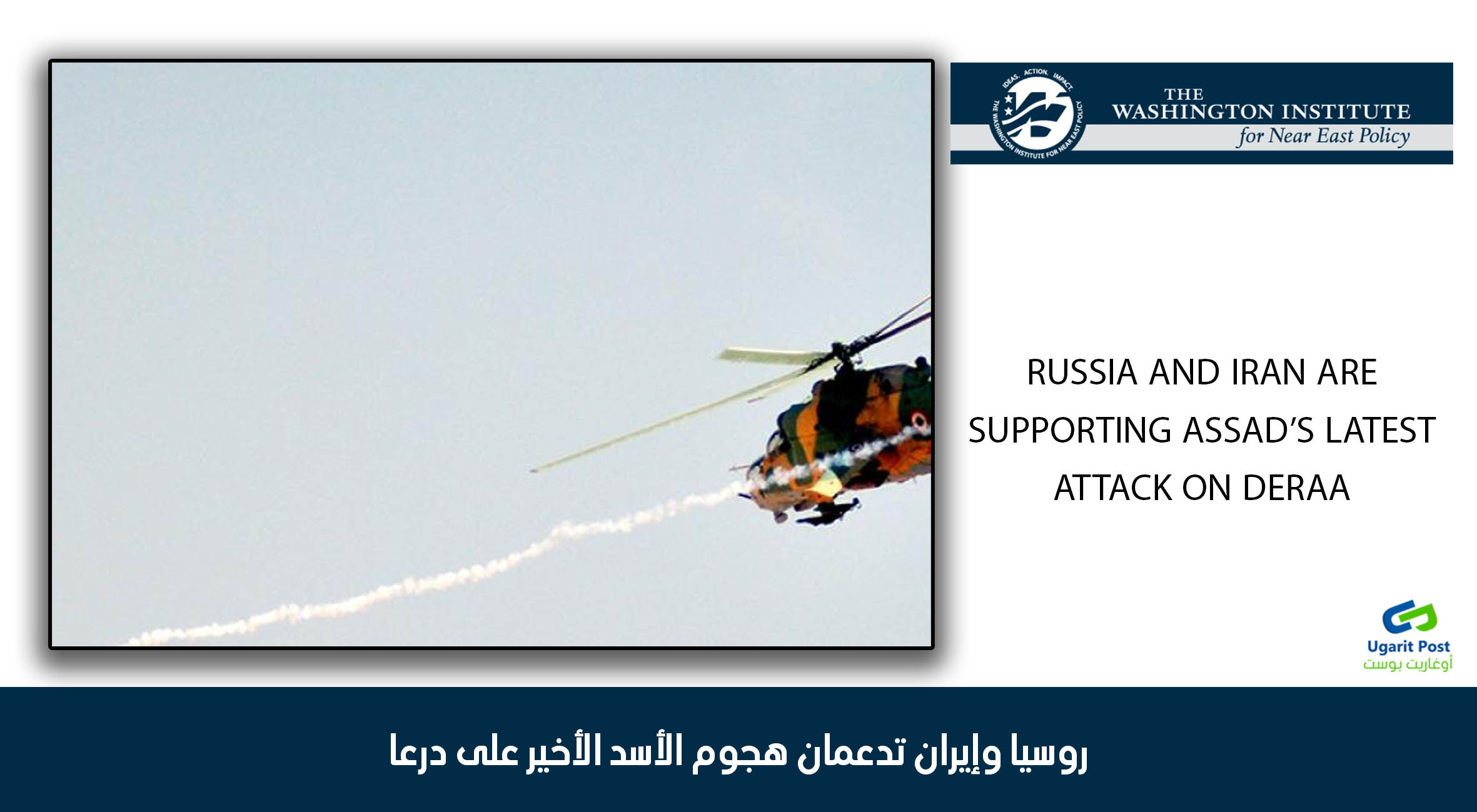 IDEAS. ACTION. IMPACT.
THE WASHINGTON INSTITUTE FOR NEAR EAST POLICY

THE
WASHINGTON INSTITUTE
for Near East Policy

RUSSIA AND IRAN ARE SUPPORTING ASSAD'S LATEST ATTACK ON DERAA

Ugarit Post
أوغاريت بوست

روسيا وإيران تدعمان هجوم الأسد الأخير على درعا